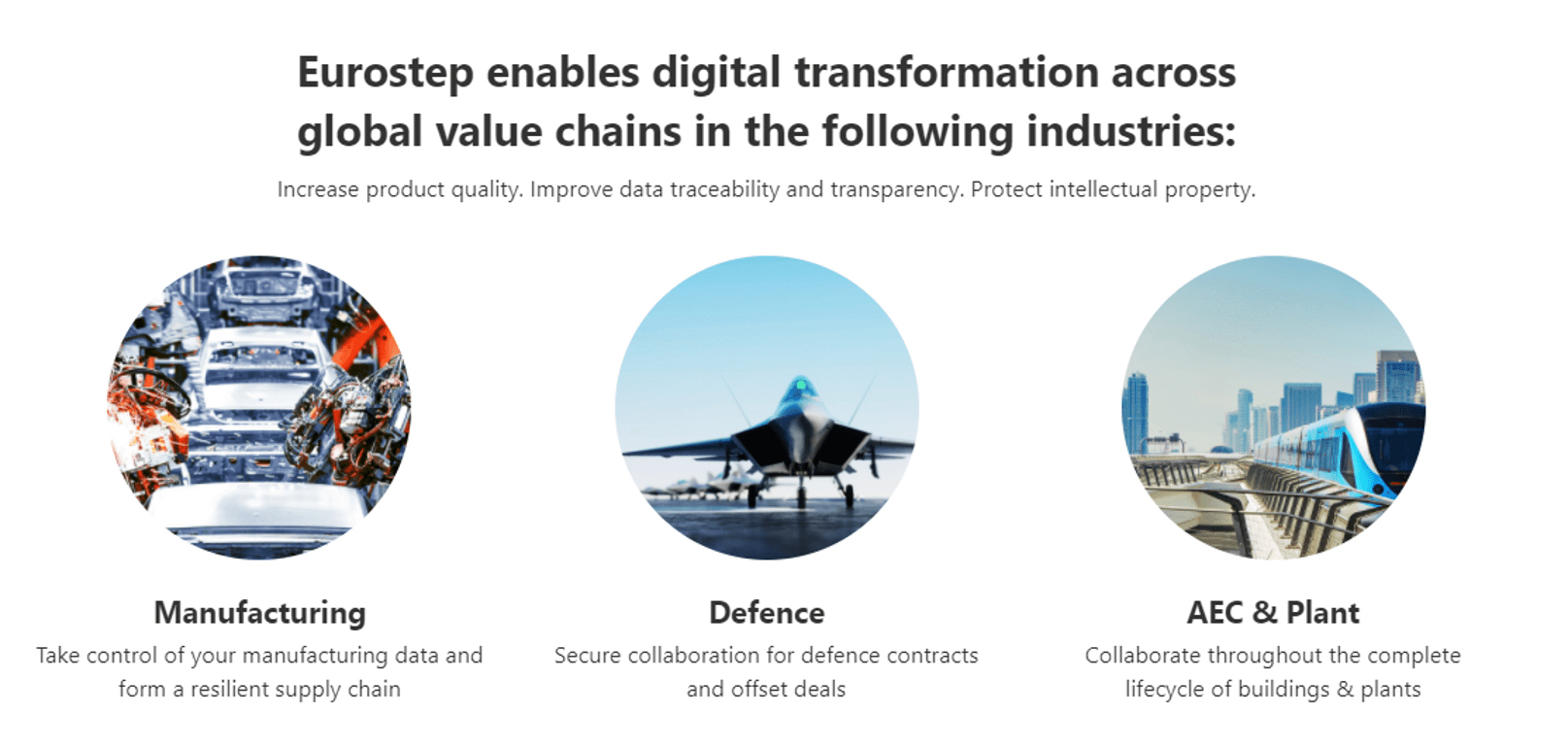 Eurostep enables digital transformation across global value chains in the following industries:

Increase product quality. Improve data traceability and transparency. Protect intellectual property.

Manufacturing

Take control of your manufacturing data and form a resilient supply chain

Defence

Secure collaboration for defence contracts and offset deals

AEC & Plant

Collaborate throughout the complete lifecycle of buildings & plants